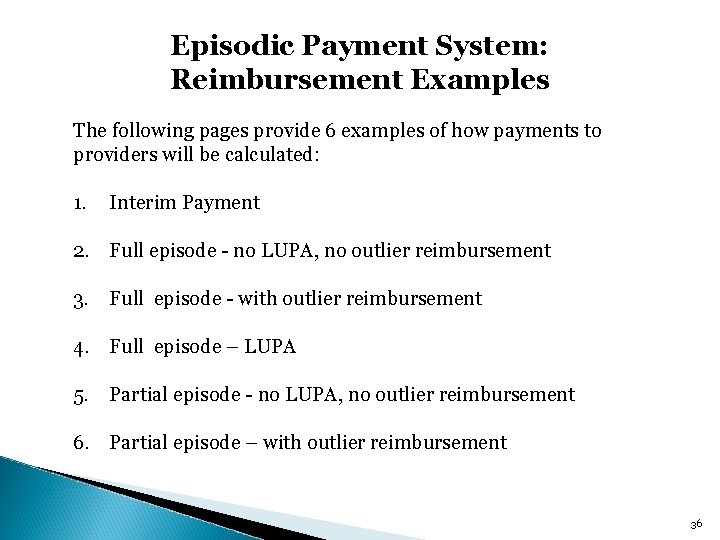 Episodic Payment System: Reimbursement Examples

The following pages provide 6 examples of how payments to providers will be calculated:

1. Interim Payment

2. Full episode - no LUPA, no outlier reimbursement

3. Full episode - with outlier reimbursement

4. Full episode – LUPA

5. Partial episode - no LUPA, no outlier reimbursement

6. Partial episode – with outlier reimbursement

36